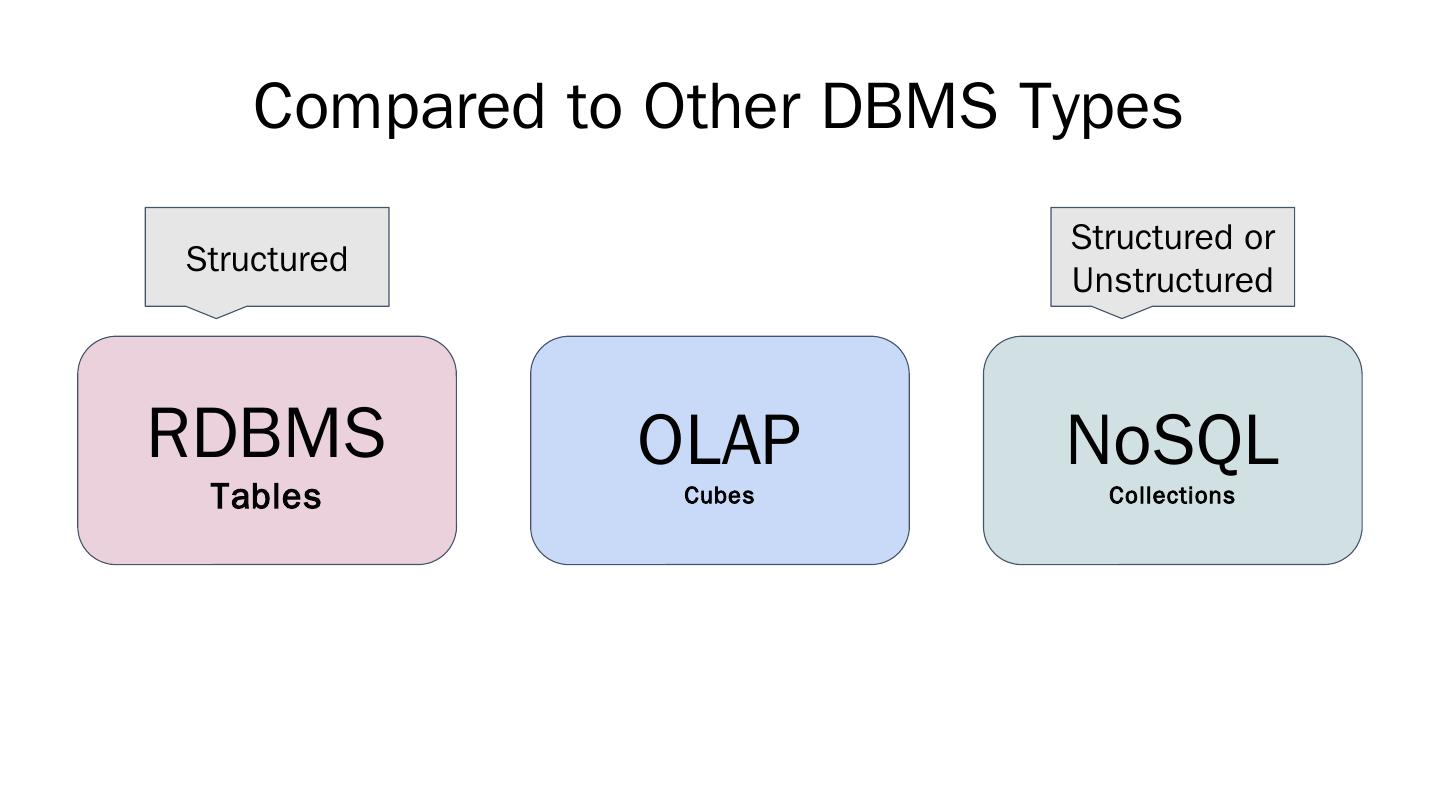 Compared to Other DBMS Types

Structured

RDBMS
Tables

OLAP
Cubes

Structured or Unstructured

NoSQL
Collections